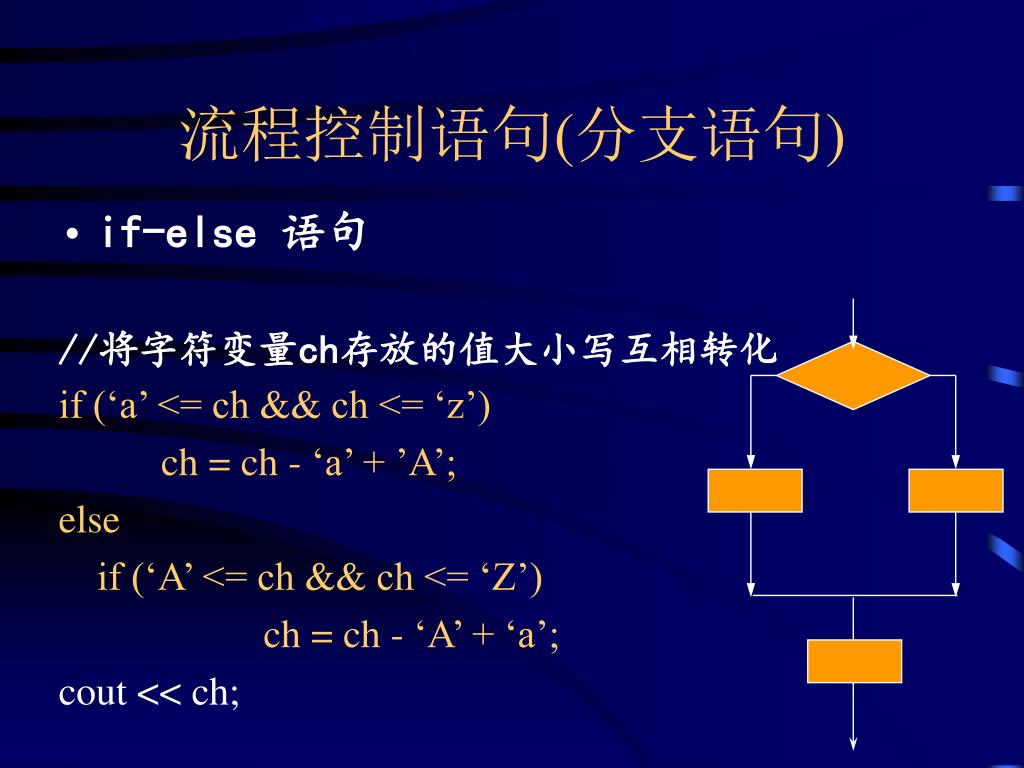 流程控制语句(分支语句)

• if-else 语句

//将字符变量ch存放的值大小写互相转化
if (‘a’ <= ch && ch <= ‘z’)
ch = ch - ‘a’ + ’A’;
else
if (‘A’ <= ch && ch <= ‘Z’)
ch = ch - ‘A’ + ‘a’;
cout << ch;